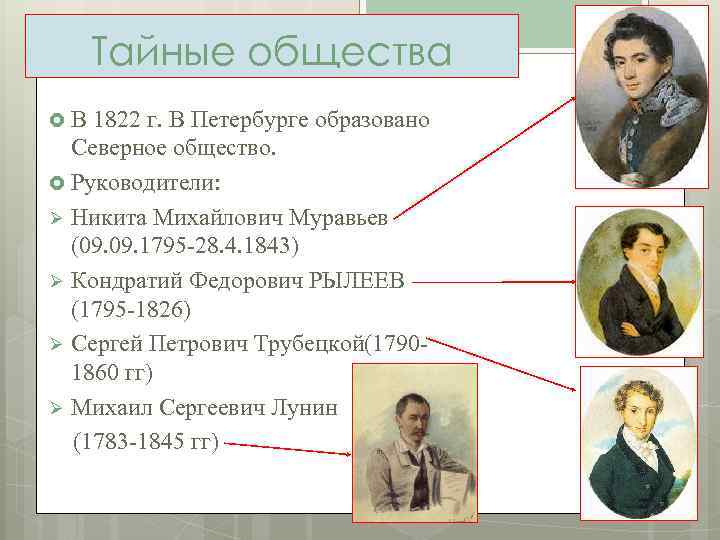 Тайные общества

В 1822 г. В Петербурге образовано Северное общество.

Руководители:

Никита Михайлович Муравьев (09.09.1795-28.4.1843)

Кондратий Федорович РЫЛЕЕВ (1795-1826)

Сергей Петрович Трубецкой(1790-1860 гг)

Михаил Сергеевич Лунин (1783-1845 гг)